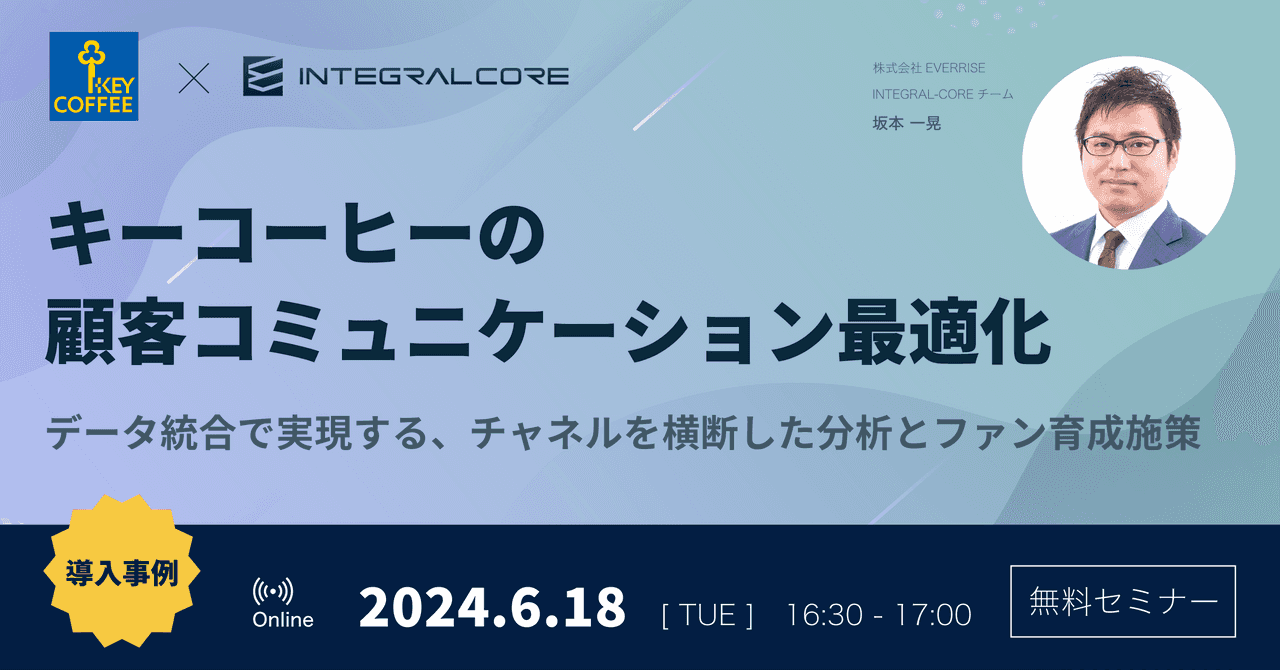 KEY COFFEE × INTEGRALCORE

株式会社 EVERRISE
INTEGRAL-CORE チーム
坂本 一晃

キーコーヒーの
顧客コミュニケーション最適化

データ統合で実現する、チャネルを横断した分析とファン育成施策

導入事例

Online

2024.6.18 [ TUE ] 16:30 - 17:00

無料セミナー